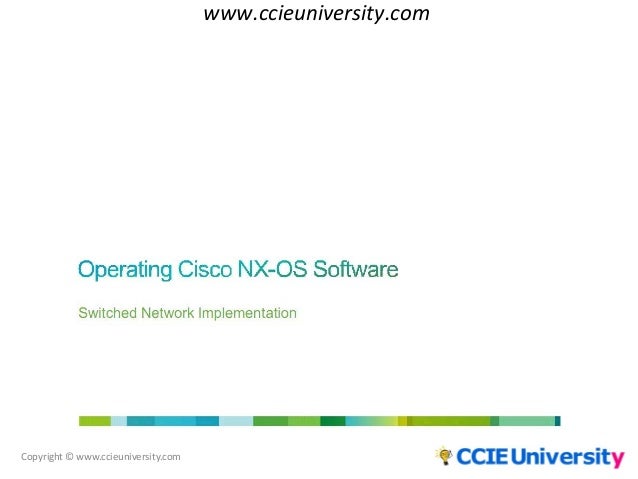 www.ccieuniversity.com

Operating Cisco NX-OS Software

Switched Network Implementation

Copyright © www.ccieuniversity.com

CCIE University